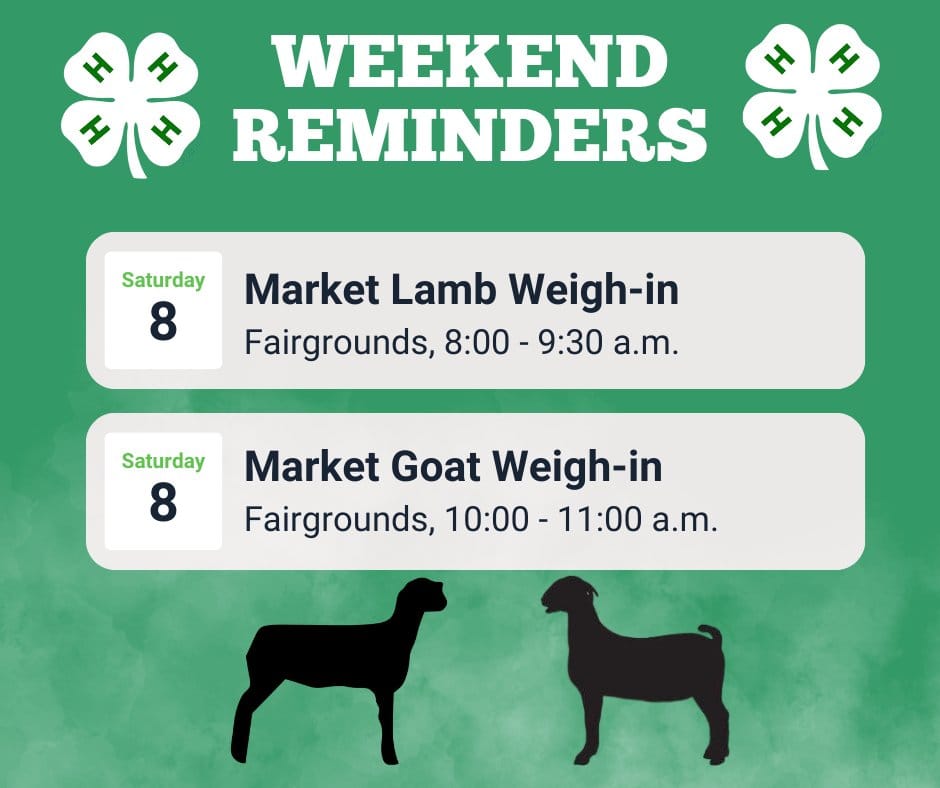 H H H H

WEEKEND REMINDERS

H H H H

Saturday
8

Market Lamb Weigh-in
Fairgrounds, 8:00 - 9:30 a.m.

Saturday
8

Market Goat Weigh-in
Fairgrounds, 10:00 - 11:00 a.m.